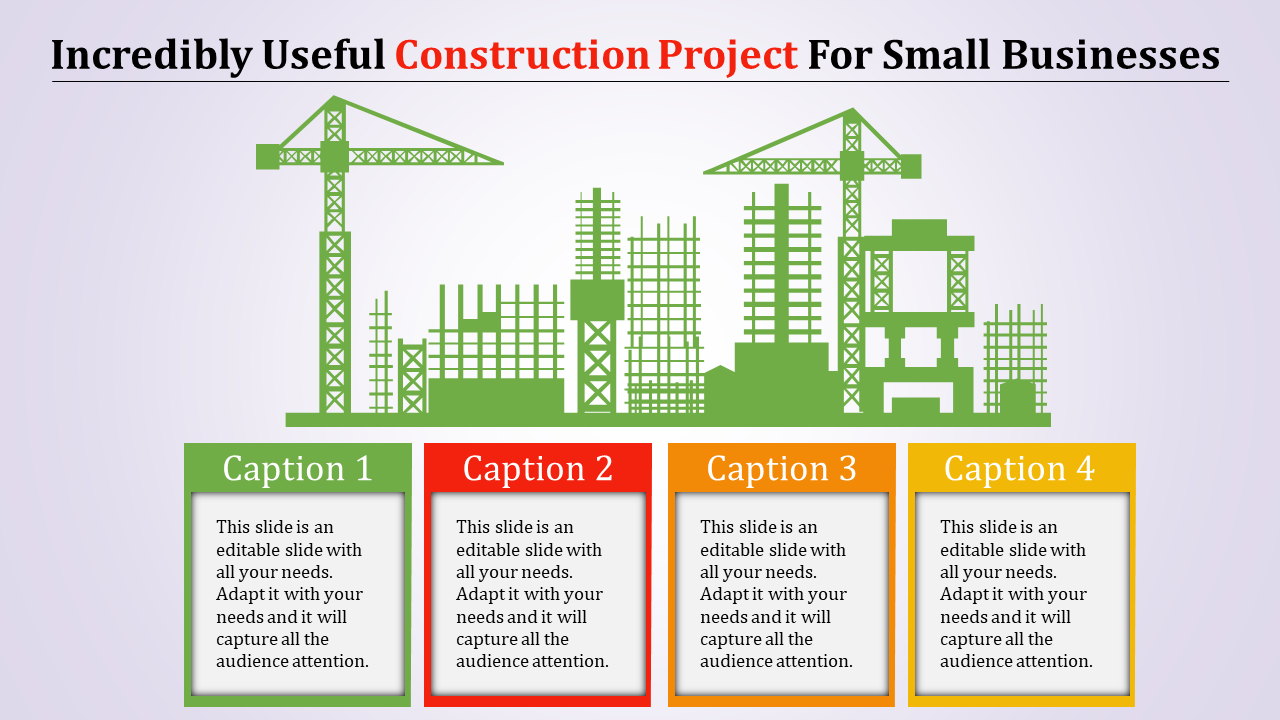 Incredibly Useful Construction Project For Small Businesses

Caption 1

This slide is an editable slide with all your needs. Adapt it with your needs and it will capture all the audience attention.

Caption 2

This slide is an editable slide with all your needs. Adapt it with your needs and it will capture all the audience attention.

Caption 3

This slide is an editable slide with all your needs. Adapt it with your needs and it will capture all the audience attention.

Caption 4

This slide is an editable slide with all your needs. Adapt it with your needs and it will capture all the audience attention.